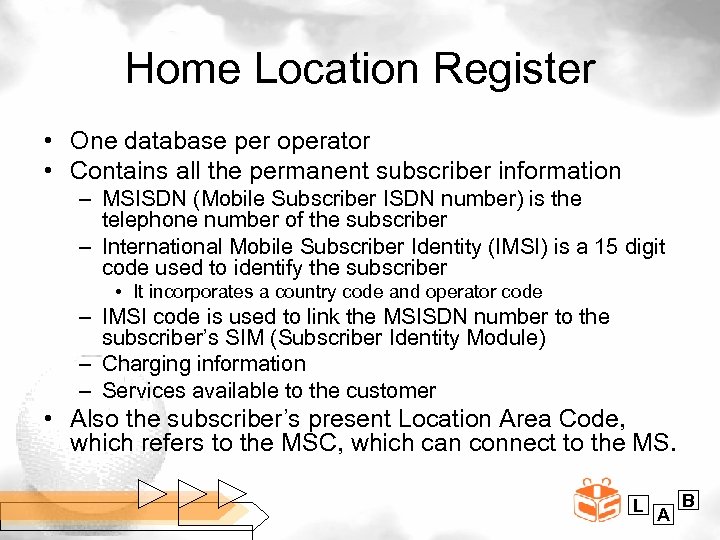 Home Location Register

• One database per operator
• Contains all the permanent subscriber information
– MSISDN (Mobile Subscriber ISDN number) is the telephone number of the subscriber
– International Mobile Subscriber Identity (IMSI) is a 15 digit code used to identify the subscriber
• It incorporates a country code and operator code
– IMSI code is used to link the MSISDN number to the subscriber's SIM (Subscriber Identity Module)
– Charging information
– Services available to the customer
• Also the subscriber's present Location Area Code, which refers to the MSC, which can connect to the MS.

L A B